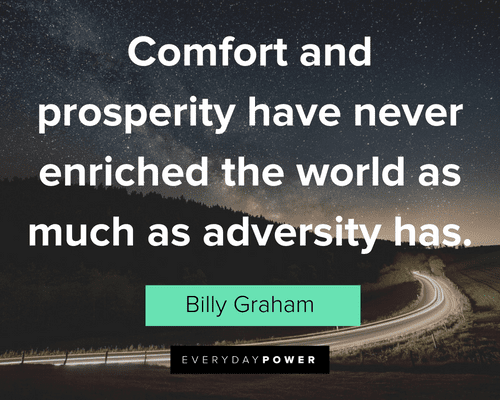 Comfort and prosperity have never enriched the world as much as adversity has.

Billy Graham

EVERYDAYPOWER